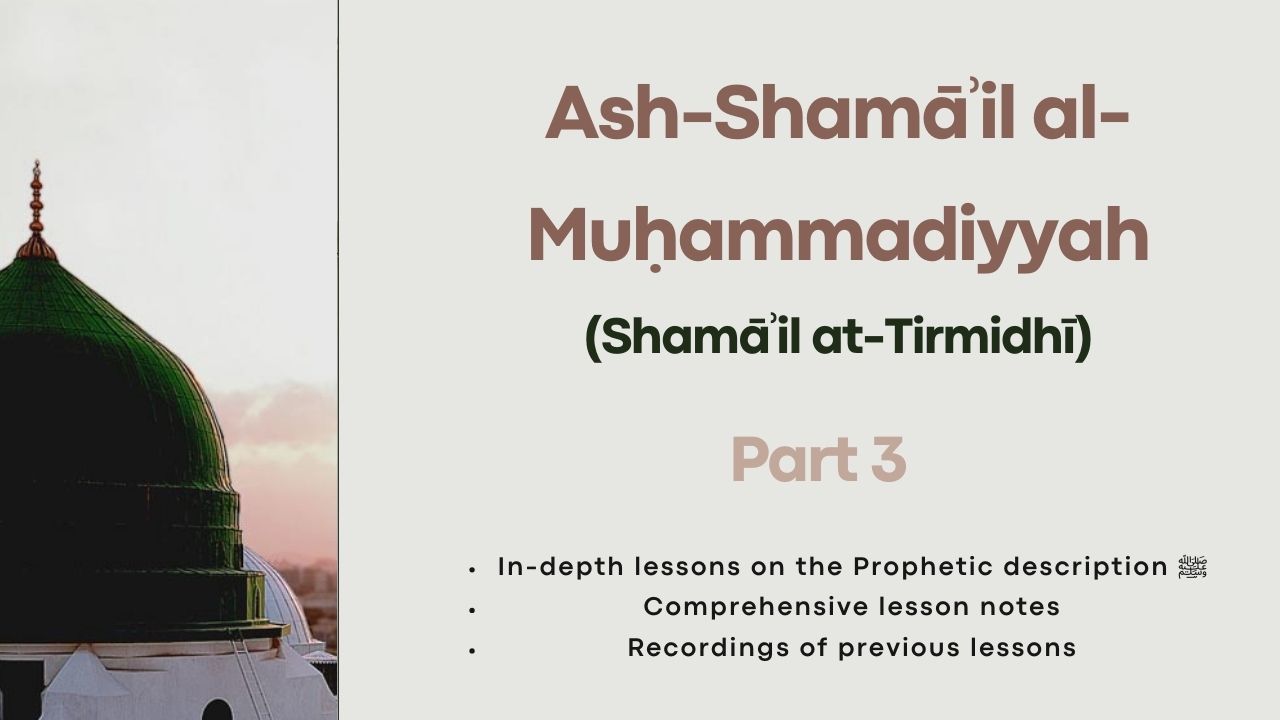 Ash-Shamāʾil al-Muḥammadiyyah

(Shamāʾil at-Tirmidhī)

Part 3

• In-depth lessons on the Prophetic description ﷺ
• Comprehensive lesson notes
• Recordings of previous lessons